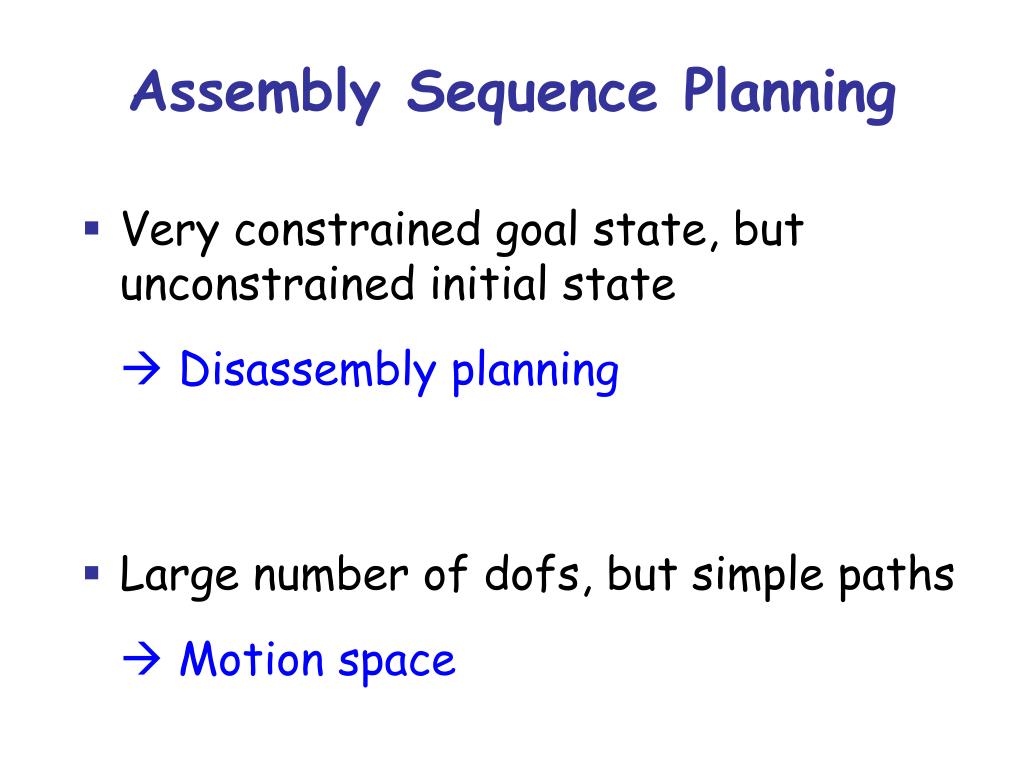 Assembly Sequence Planning

▪ Very constrained goal state, but unconstrained initial state

→ Disassembly planning

▪ Large number of dofs, but simple paths

→ Motion space